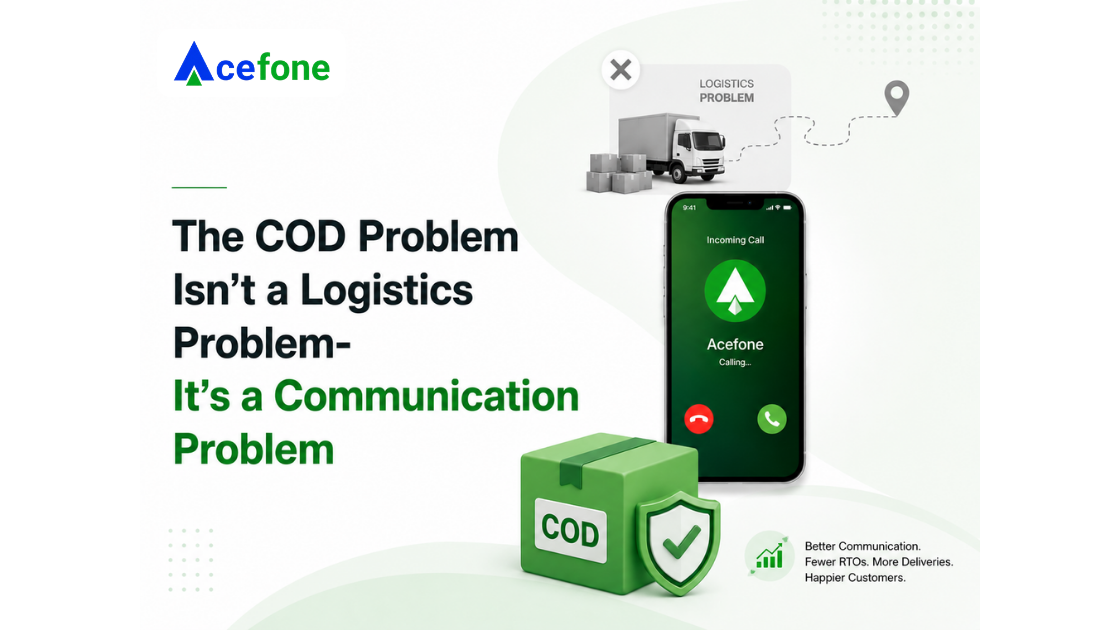 Acefone

LOGISTICS PROBLEM

The COD Problem Isn't a Logistics Problem-
It's a Communication Problem

9:41

Incoming Call

Acefone
Calling...

COD

Better Communication.
Fewer RTOs. More Deliveries.
Happier Customers.